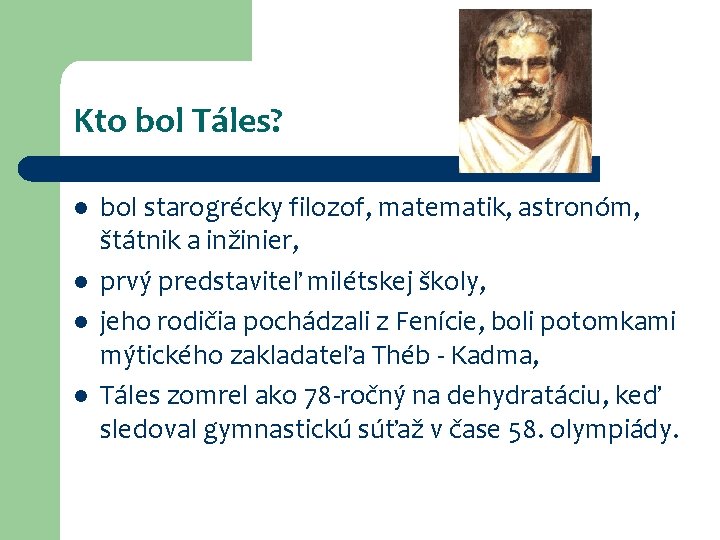 Kto bol Táles?

- bol starogrécky filozof, matematik, astronóm, štátnik a inžinier,
- prvý predstaviteľ milétskej školy,
- jeho rodičia pochádzali z Fenície, boli potomkami mýtického zakladateľa Théb - Kadma,
- Táles zomrel ako 78-ročný na dehydratáciu, keď sledoval gymnastickú súťaž v čase 58. olympiády.